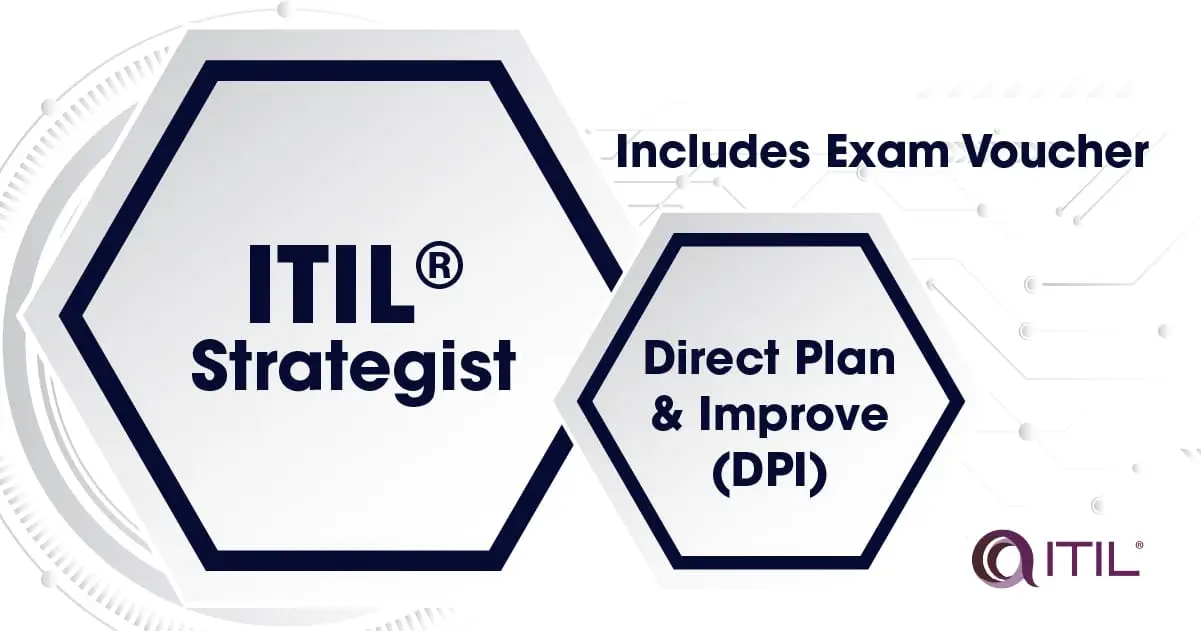 ITIL®
Strategist

Includes Exam Voucher

Direct Plan & Improve (DPI)

ITIL®